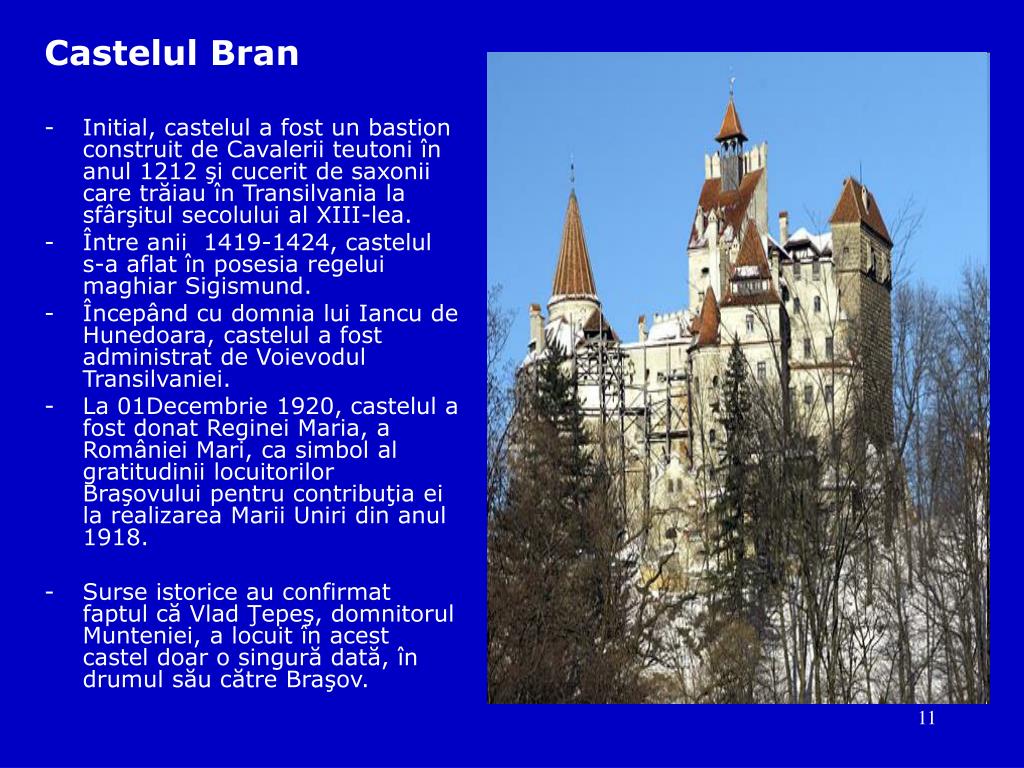 Castelul Bran

- Initial, castelul a fost un bastion construit de Cavalerii teutoni în anul 1212 şi cucerit de saxonii care trăiau în Transilvania la sfârşitul secolului al XIII-lea.
- Între anii 1419-1424, castelul s-a aflat în posesia regelui maghiar Sigismund.
- Începând cu domnia lui Iancu de Hunedoara, castelul a fost administrat de Voievodul Transilvaniei.
- La 01Decembrie 1920, castelul a fost donat Reginei Maria, a României Mari, ca simbol al gratitudinii locuitorilor Braşovului pentru contribuţia ei la realizarea Marii Uniri din anul 1918.

- Surse istorice au confirmat faptul că Vlad Ţepeş, domnitorul Munteniei, a locuit în acest castel doar o singură dată, în drumul său către Braşov.

11